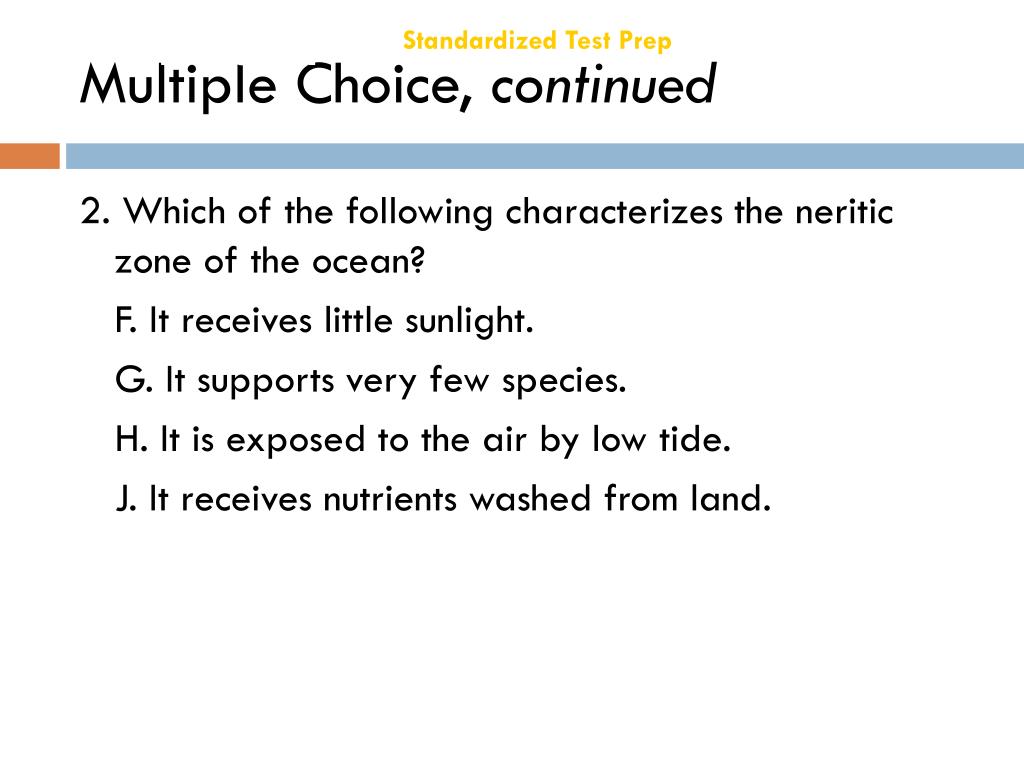 Standardized Test Prep

Multiple Choice, continued

2. Which of the following characterizes the neritic zone of the ocean?

F. It receives little sunlight.

G. It supports very few species.

H. It is exposed to the air by low tide.

J. It receives nutrients washed from land.